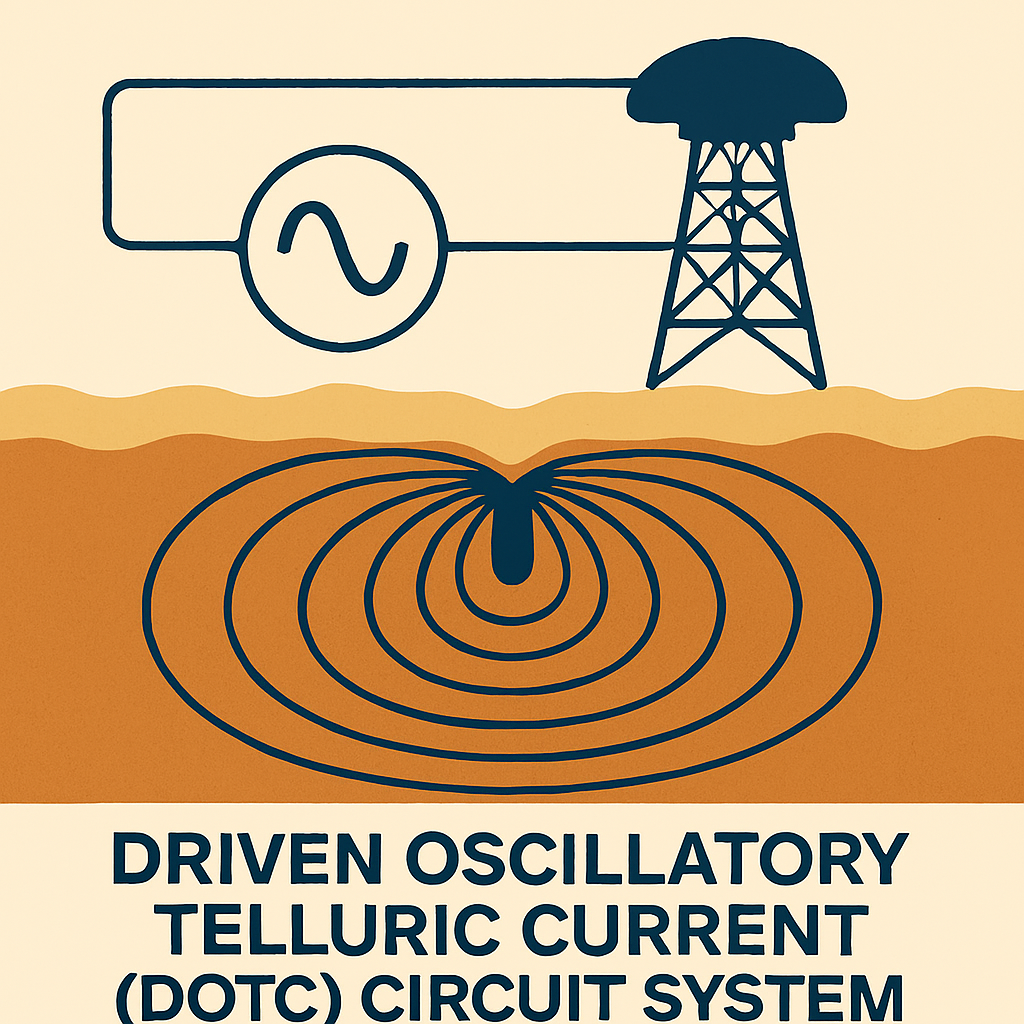 DRIVEN OSCILLATORY TELLURIC CURRENT (DOTC) CIRCUIT SYSTEM